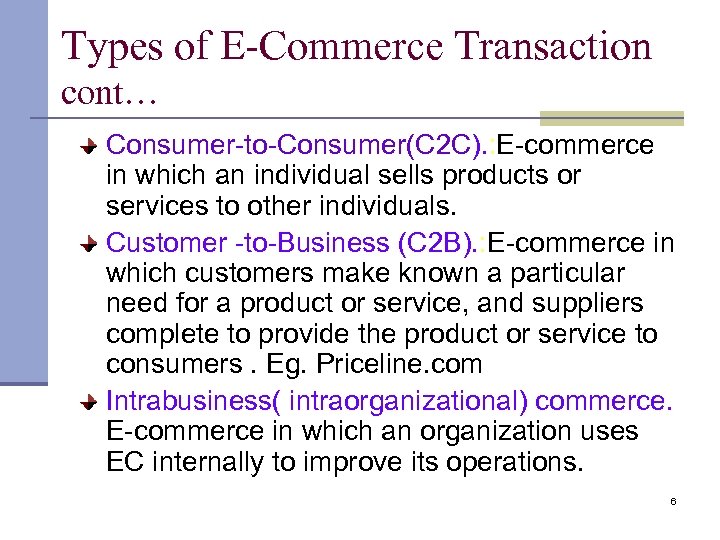 Types of E-Commerce Transaction cont…

Consumer-to-Consumer(C2C).:E-commerce in which an individual sells products or services to other individuals.

Customer -to-Business (C2B).:E-commerce in which customers make known a particular need for a product or service, and suppliers complete to provide the product or service to consumers . Eg. Priceline.com

Intrabusiness( intraorganizational) commerce. E-commerce in which an organization uses EC internally to improve its operations.

6